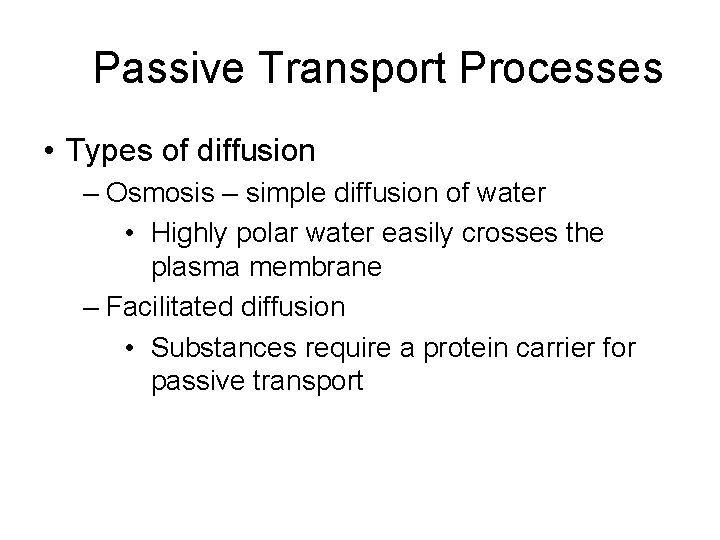 Passive Transport Processes

• Types of diffusion

– Osmosis – simple diffusion of water

• Highly polar water easily crosses the plasma membrane

– Facilitated diffusion

• Substances require a protein carrier for passive transport